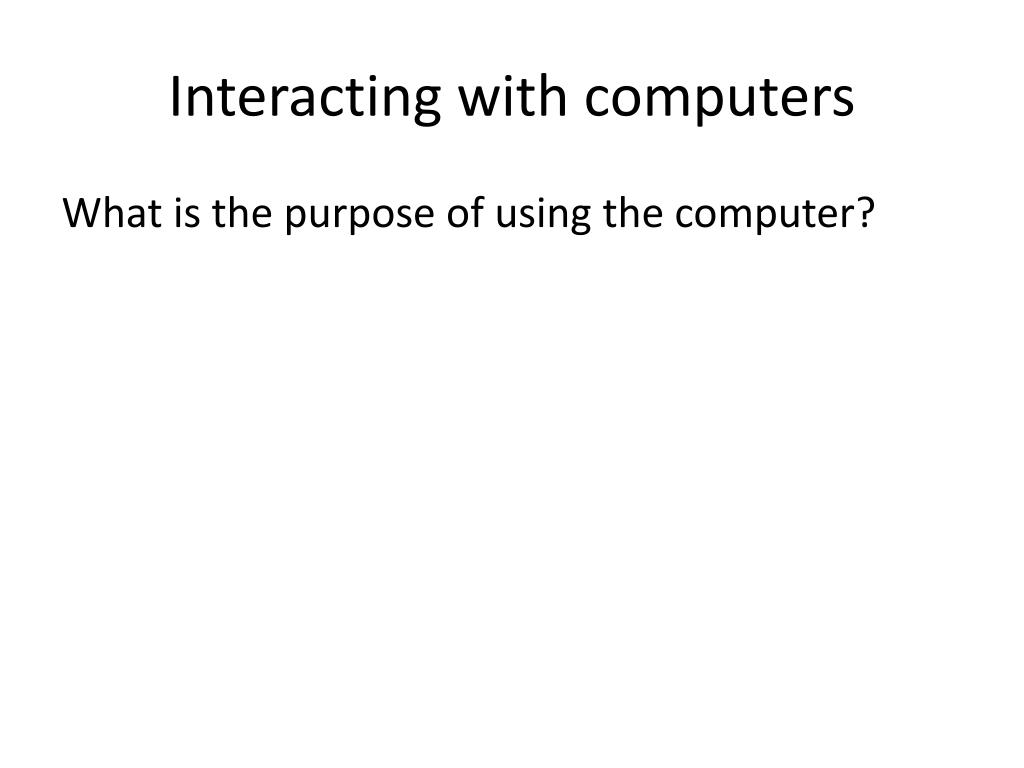 Interacting with computers

What is the purpose of using the computer?